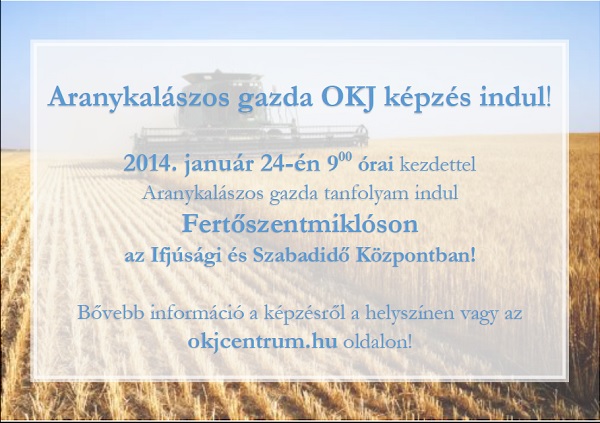 Aranykalászos gazda OKJ képzés indul!

2014. január 24-én $9^{00}$ órai kezdettel
Aranykalászos gazda tanfolyam indul
Fertőszentmiklóson
az Ifjúsági és Szabadidő Központban!

Bővebb információ a képzésről a helyszínen vagy az okjcentrum.hu oldalon!